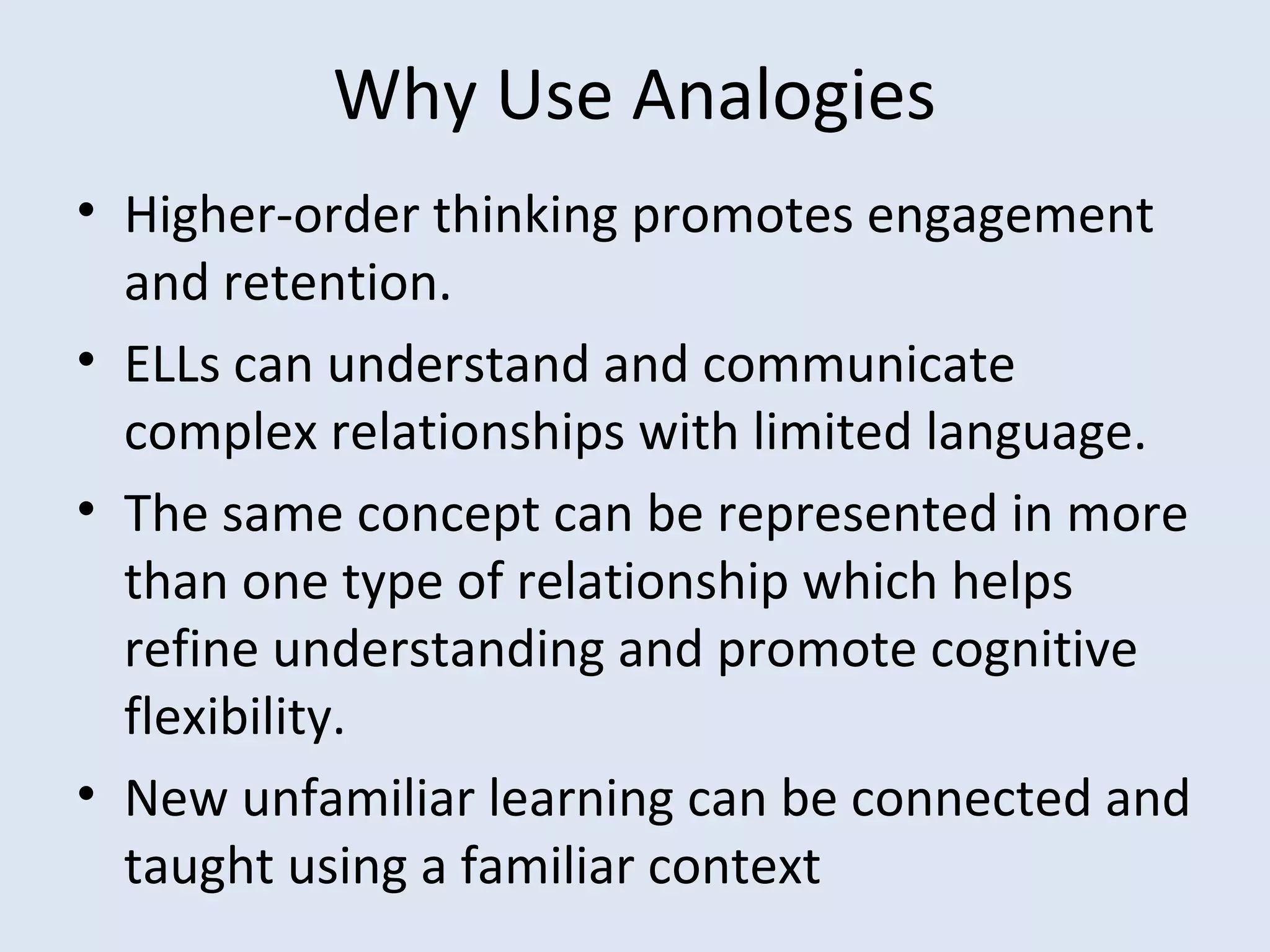 Why Use Analogies

• Higher-order thinking promotes engagement and retention.

• ELLs can understand and communicate complex relationships with limited language.

• The same concept can be represented in more than one type of relationship which helps refine understanding and promote cognitive flexibility.

• New unfamiliar learning can be connected and taught using a familiar context